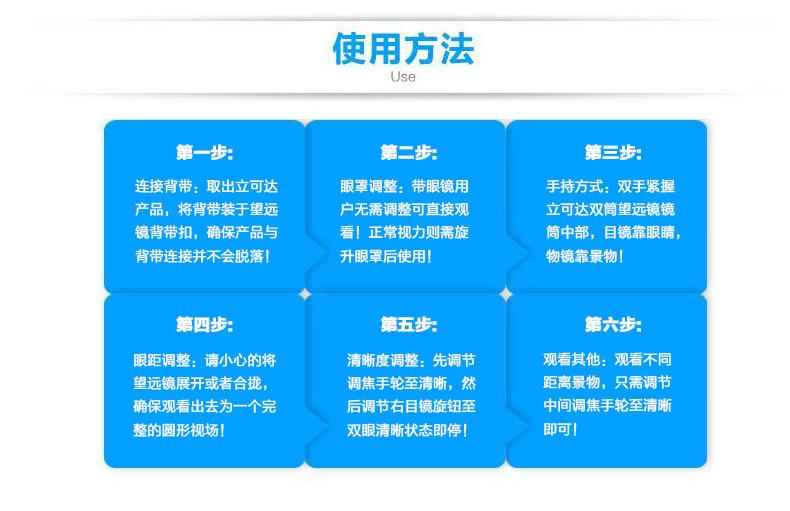 使用方法
Use

第一步:
连接背带：取出立可达产品，将背带装于望远镜背带扣，确保产品与背带连接并不会脱落!

第二步:
眼罩调整：带眼镜用户无需调整可直接观看！正常视力则需旋升眼罩后使用!

第三步:
手持方式：双手紧握立可达双筒望远镜镜筒中部，目镜靠眼睛，物镜靠景物!

第四步:
眼距调整：请小心的将望远镜展开或者合拢，确保观看出去为一个完整的圆形视场!

第五步:
清晰度调整：先调节调焦手轮至清晰，然后调节右目镜旋钮至双眼清晰状态即停!

第六步:
观看其他：观看不同距离景物，只需调节中间调焦手轮至清晰即可!